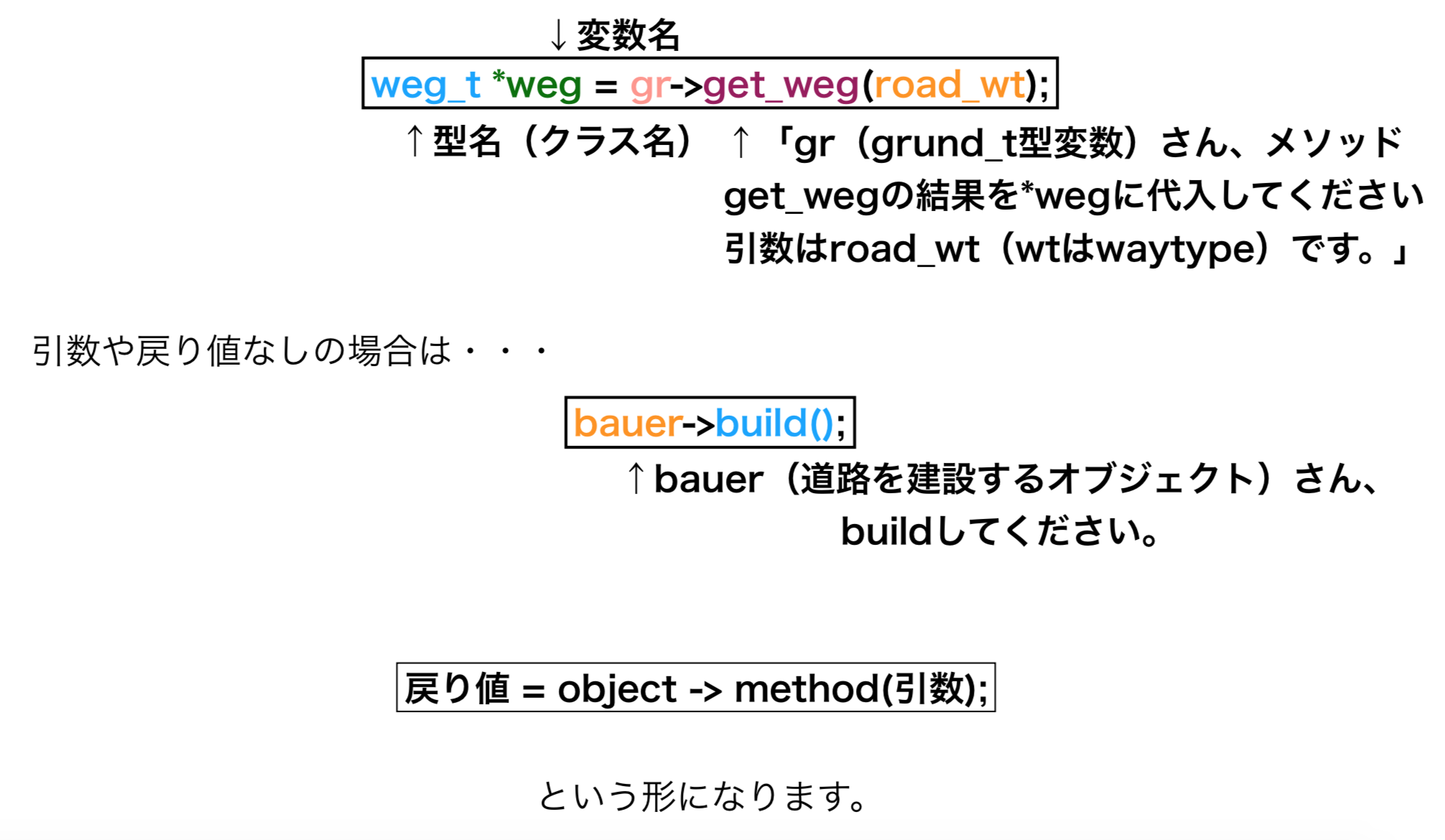 ↓変数名

weg_t *weg = gr->get_weg(road_wt);

↑型名（クラス名） ↑「gr（grund_t型変数）さん、メソッドget_wegの結果を*wegに代入してください引数はroad_wt（wtはwaytype）です。」

引数や戻り値なしの場合は・・・

bauer->build();

↑bauer（道路を建設するオブジェクト）さん、buildしてください。

戻り値 = object -> method(引数);

という形になります。